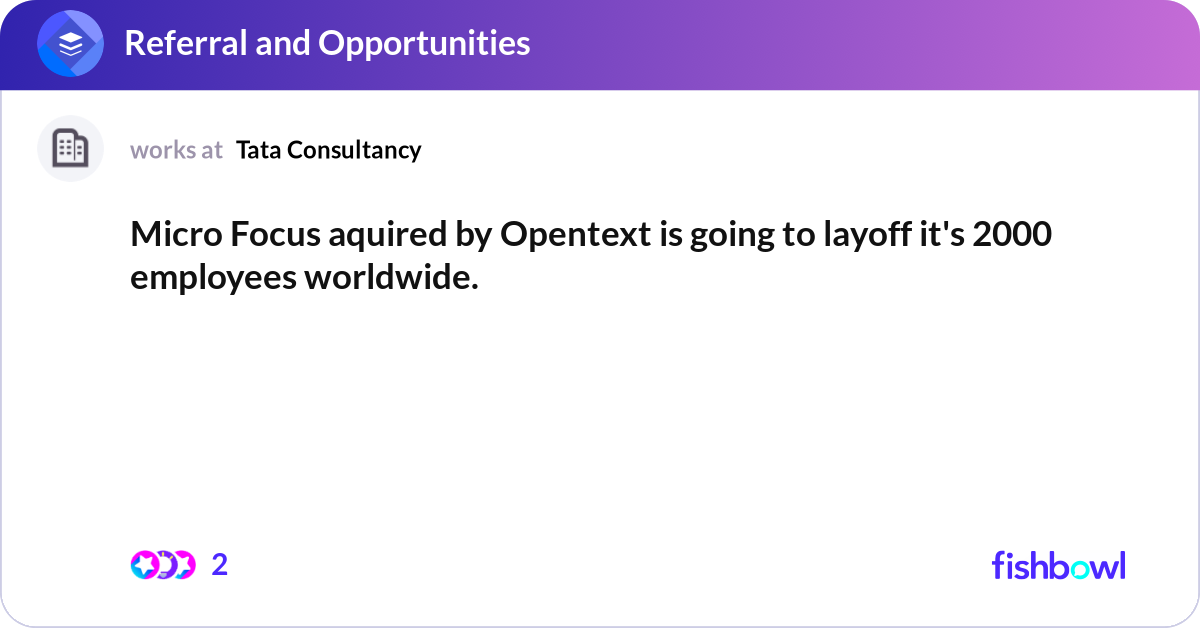 Referral and Opportunities

works at Tata Consultancy

Micro Focus aquired by Opentext is going to layoff it's 2000 employees worldwide.

2

fishbowl